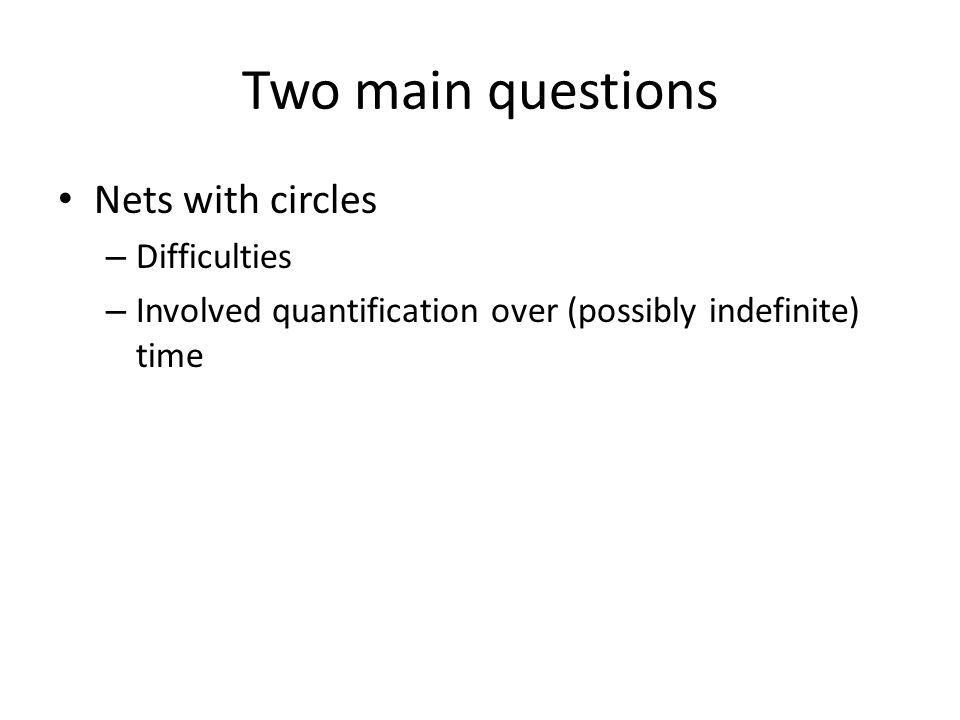 Two main questions

• Nets with circles
  – Difficulties
  – Involved quantification over (possibly indefinite) time